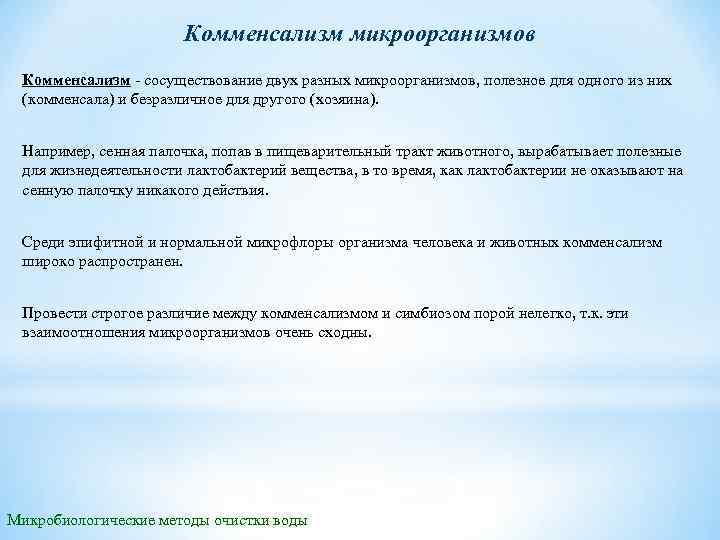 Комменсализм микроорганизмов

Комменсализм - сосуществование двух разных микроорганизмов, полезное для одного из них (комменсала) и безразличное для другого (хозяина).

Например, сенная палочка, попав в пищеварительный тракт животного, вырабатывает полезные для жизнедеятельности лактобактерий вещества, в то время, как лактобактерии не оказывают на сенную палочку никакого действия.

Среди эпифитной и нормальной микрофлоры организма человека и животных комменсализм широко распространен.

Провести строгое различие между комменсализмом и симбиозом порой нелегко, т.к. эти взаимоотношения микроорганизмов очень сходны.

Микробиологические методы очистки воды